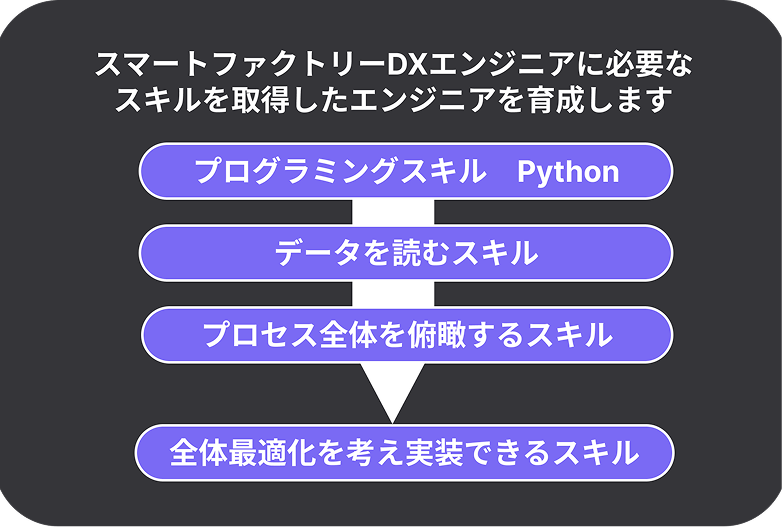 スマートファクトリーDXエンジニアに必要なスキルを取得したエンジニアを育成します

プログラミングスキル　Python

データを読むスキル

プロセス全体を俯瞰するスキル

全体最適化を考え実装できるスキル